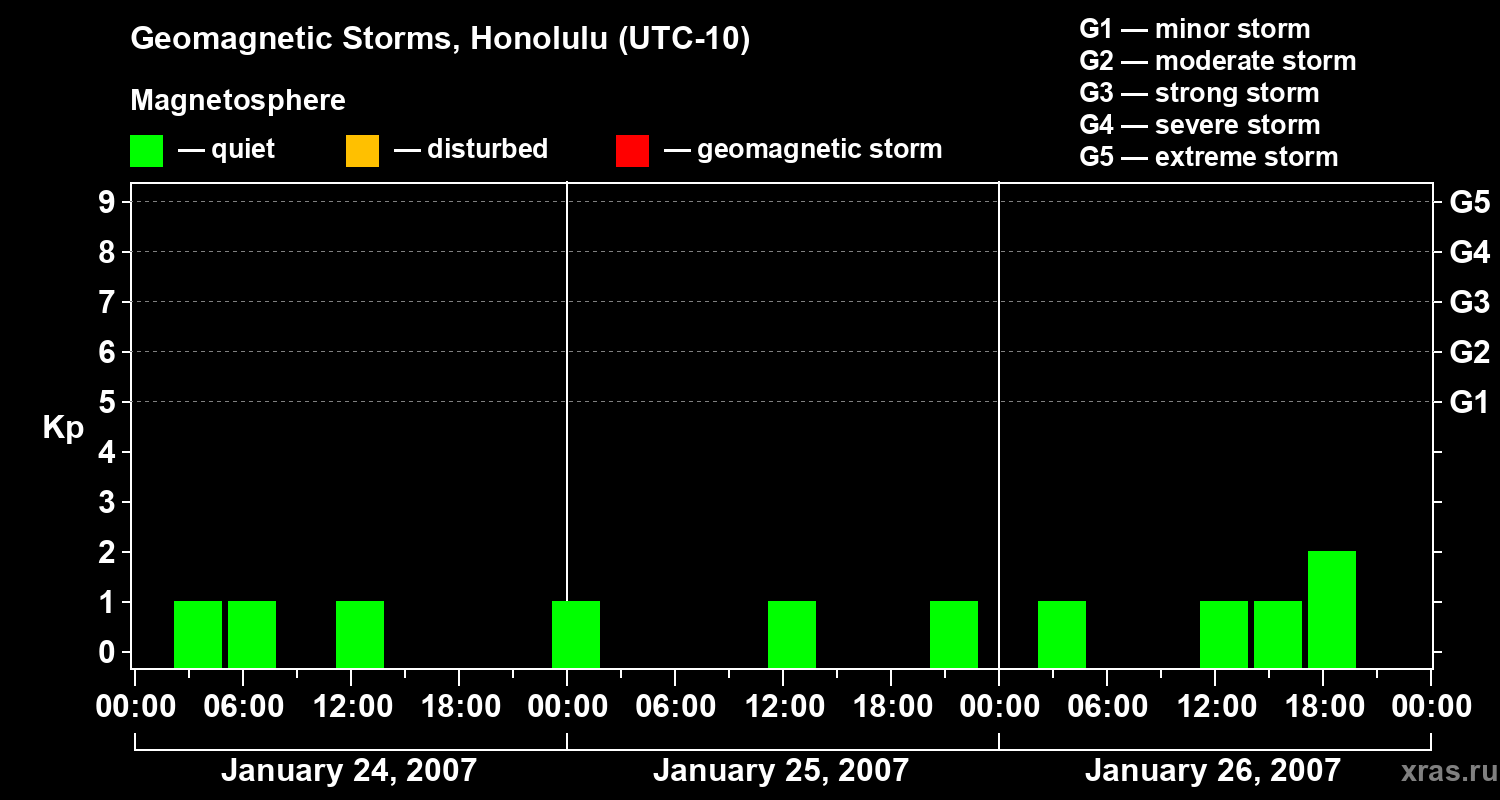 Geomagnetic Storms, Honolulu (UTC-10)

Magnetosphere

— quiet — disturbed — geomagnetic storm

G1 — minor storm
G2 — moderate storm
G3 — strong storm
G4 — severe storm
G5 — extreme storm

Kp

9
8
7
6
5
4
3
2
1
0

G5
G4
G3
G2
G1

00:00 06:00 12:00 18:00 00:00 06:00 12:00 18:00 00:00 06:00 12:00 18:00 00:00

January 24, 2007
January 25, 2007
January 26, 2007

xras.ru